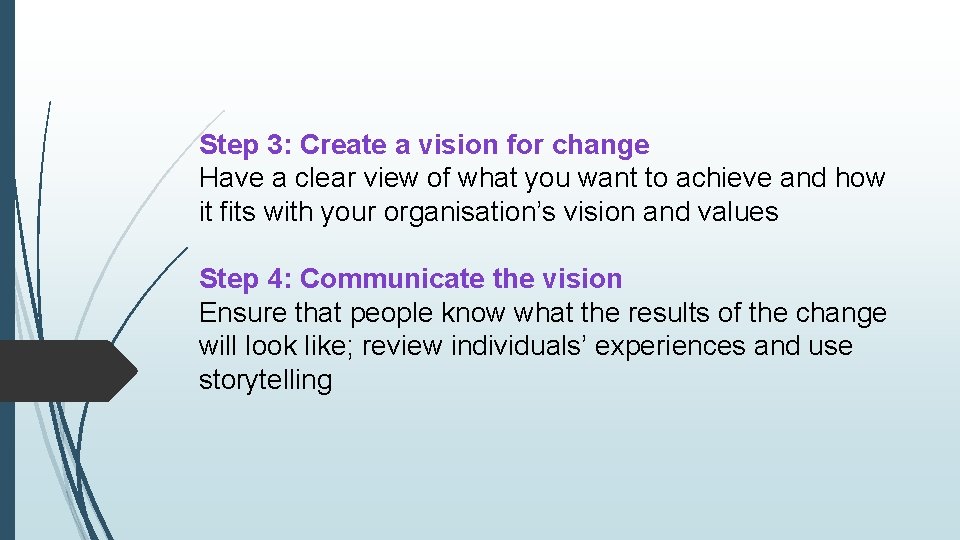 Step 3: Create a vision for change
Have a clear view of what you want to achieve and how it fits with your organisation’s vision and values

Step 4: Communicate the vision
Ensure that people know what the results of the change will look like; review individuals’ experiences and use storytelling